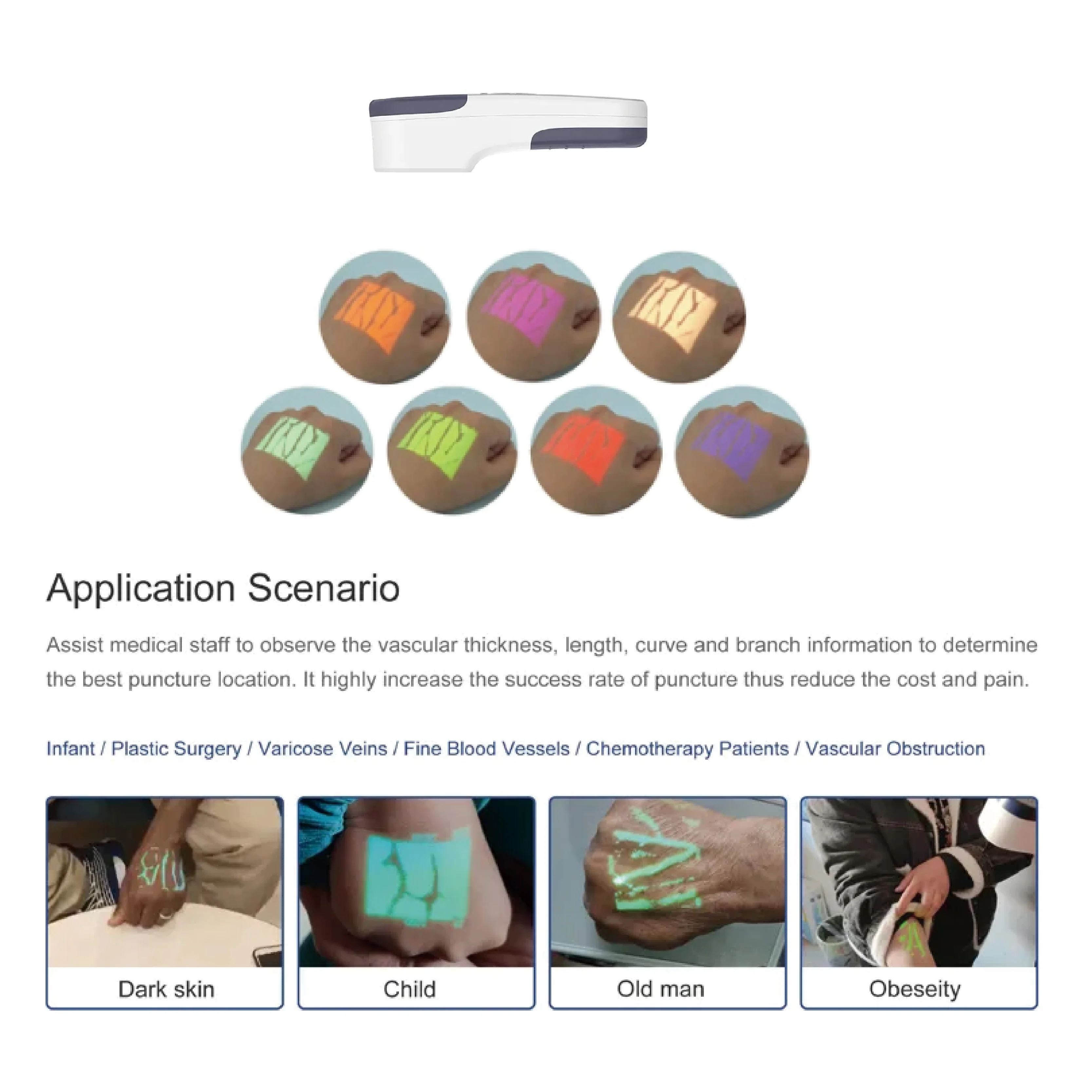 Application Scenario

Assist medical staff to observe the vascular thickness, length, curve and branch information to determine the best puncture location. It highly increase the success rate of puncture thus reduce the cost and pain.

Infant / Plastic Surgery / Varicose Veins / Fine Blood Vessels / Chemotherapy Patients / Vascular Obstruction

Dark skin

Child

Old man

Obeseity